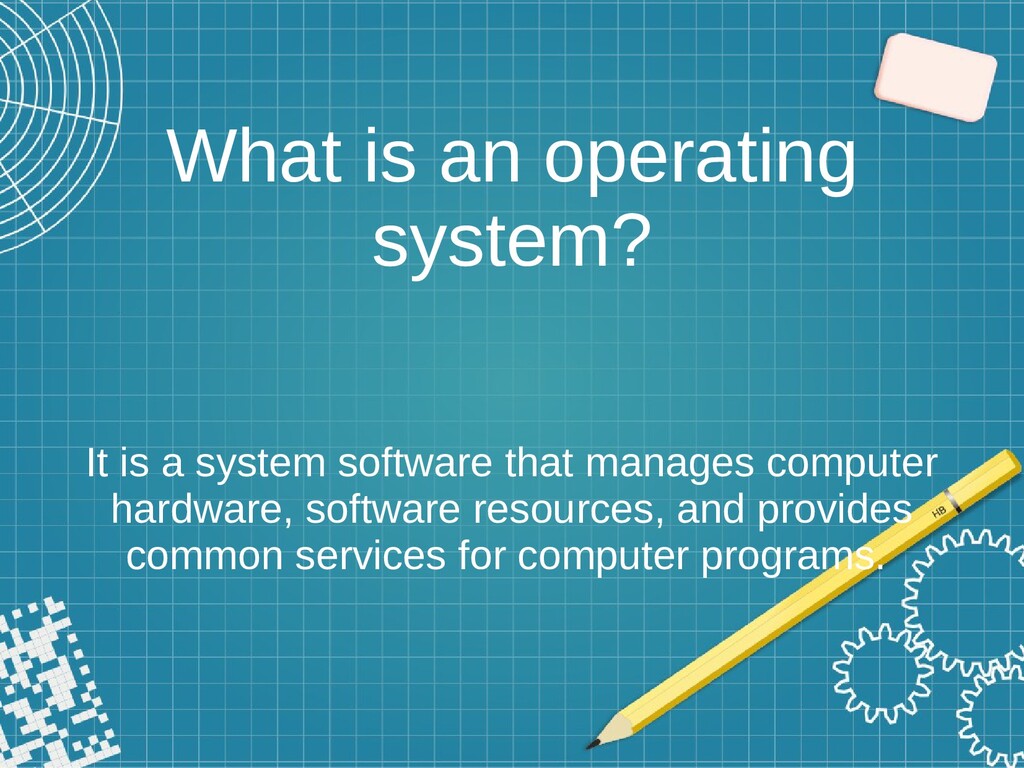 What is an operating system?

It is a system software that manages computer hardware, software resources, and provides common services for computer programs.

HB